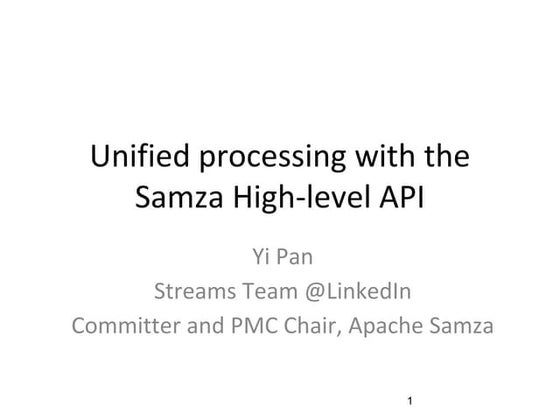 Unified processing with the Samza High-level API

Yi Pan
Streams Team @LinkedIn
Committer and PMC Chair, Apache Samza

1